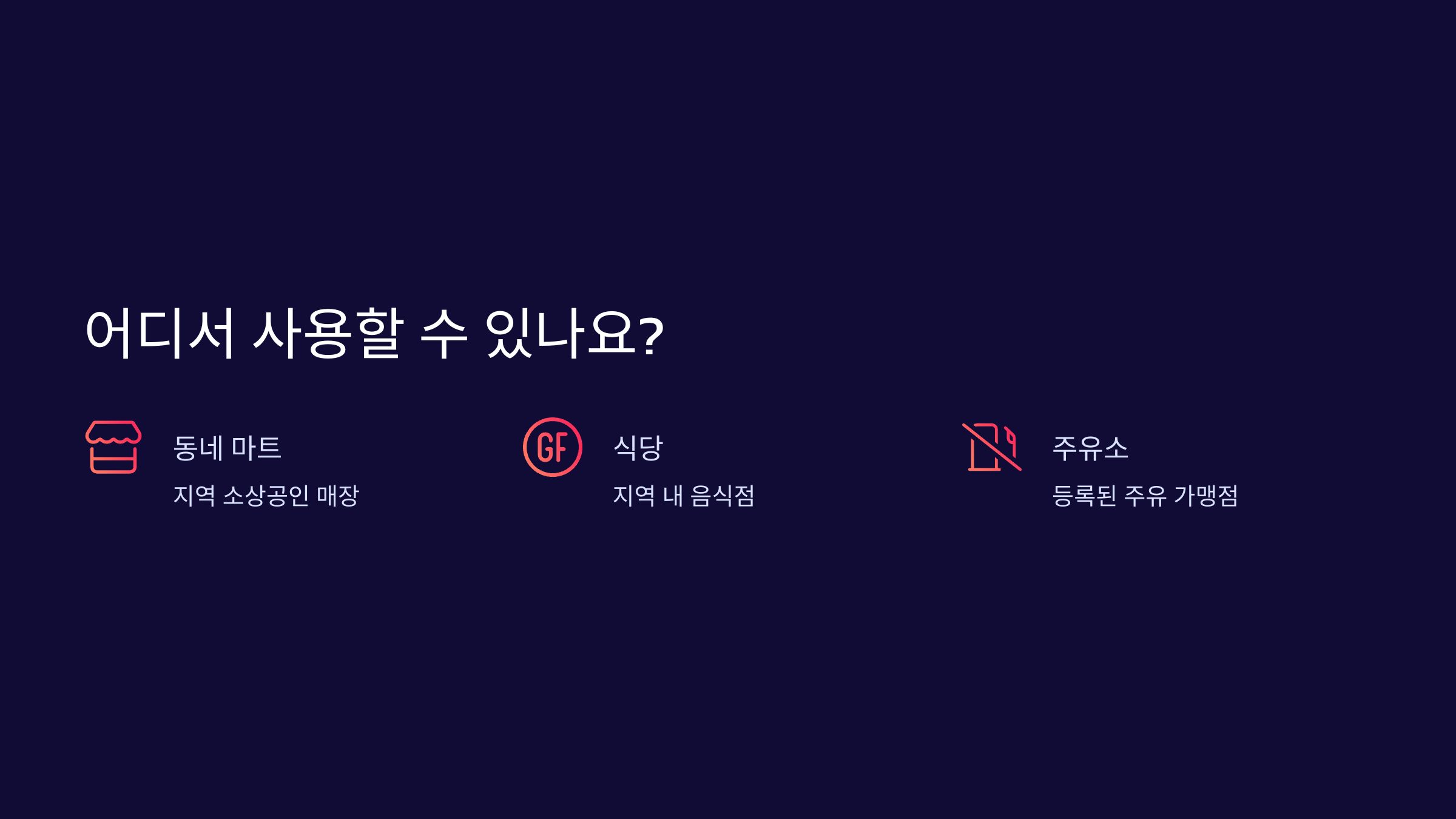 어디서 사용할 수 있나요?

동네 마트

지역 소상공인 매장

GF

식당

지역 내 음식점

주유소

등록된 주유 가맹점